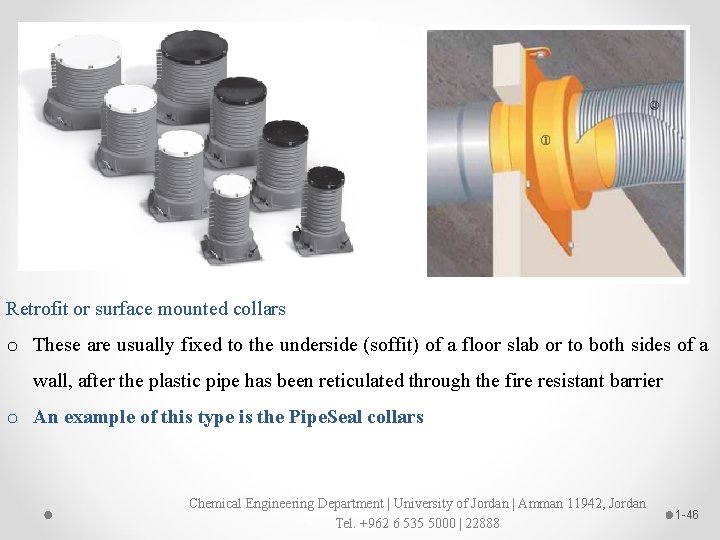 ①

②

Retrofit or surface mounted collars

o These are usually fixed to the underside (soffit) of a floor slab or to both sides of a wall, after the plastic pipe has been reticulated through the fire resistant barrier

o An example of this type is the PipeSeal collars

Chemical Engineering Department | University of Jordan | Amman 11942, Jordan
Tel. +962 6 535 5000 | 22888

1-46